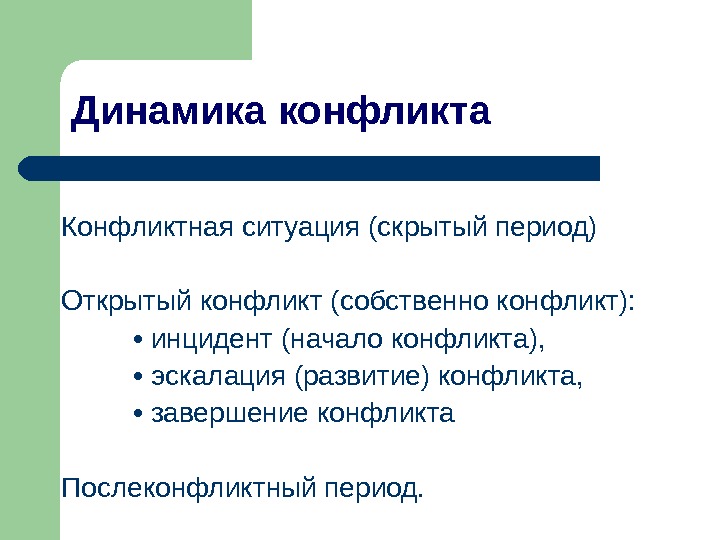 Динамика конфликта

Конфликтная ситуация (скрытый период)

Открытый конфликт (собственно конфликт):
• инцидент (начало конфликта),
• эскалация (развитие) конфликта,
• завершение конфликта

Послеконфликтный период.